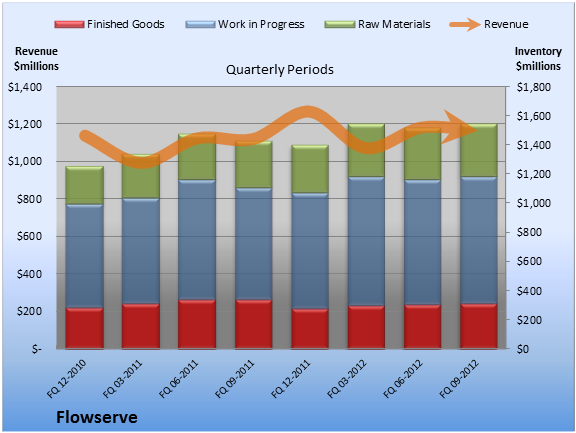 Finished Goods
Work in Progress
Raw Materials
Revenue

Revenue $millions

Quarterly Periods

Inventory $millions

$1,400
$1,200
$1,000
$800
$600
$400
$200
$-

$1,800
$1,600
$1,400
$1,200
$1,000
$800
$600
$400
$200
$0

FQ 12-2010
FQ 03-2011
FQ 06-2011
FQ 09-2011
FQ 12-2011
FQ 03-2012
FQ 06-2012
FQ 09-2012

Flowserve